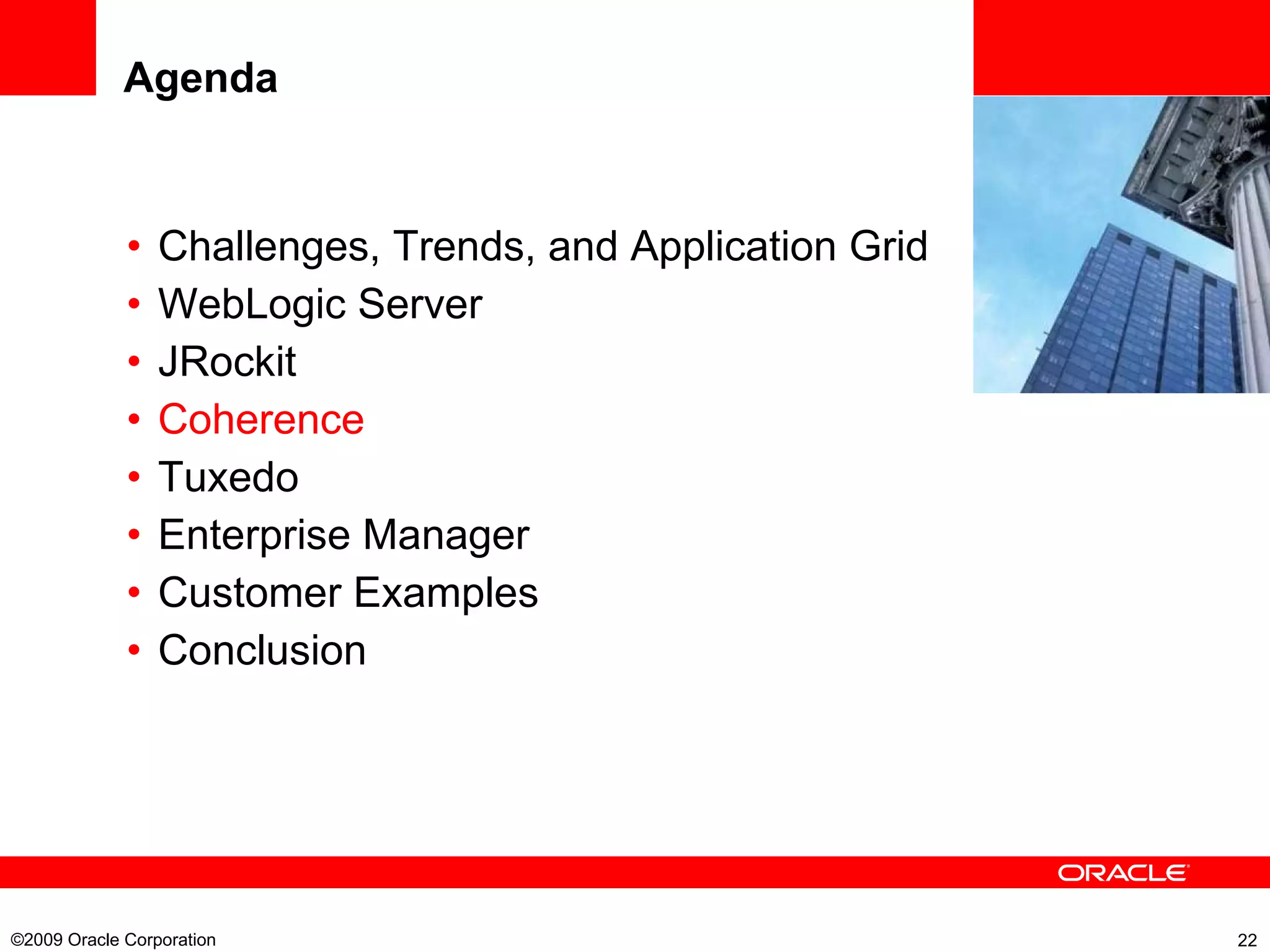 Agenda

• Challenges, Trends, and Application Grid
• WebLogic Server
• JRockit
• Coherence
• Tuxedo
• Enterprise Manager
• Customer Examples
• Conclusion

ORACLE

©2009 Oracle Corporation

22